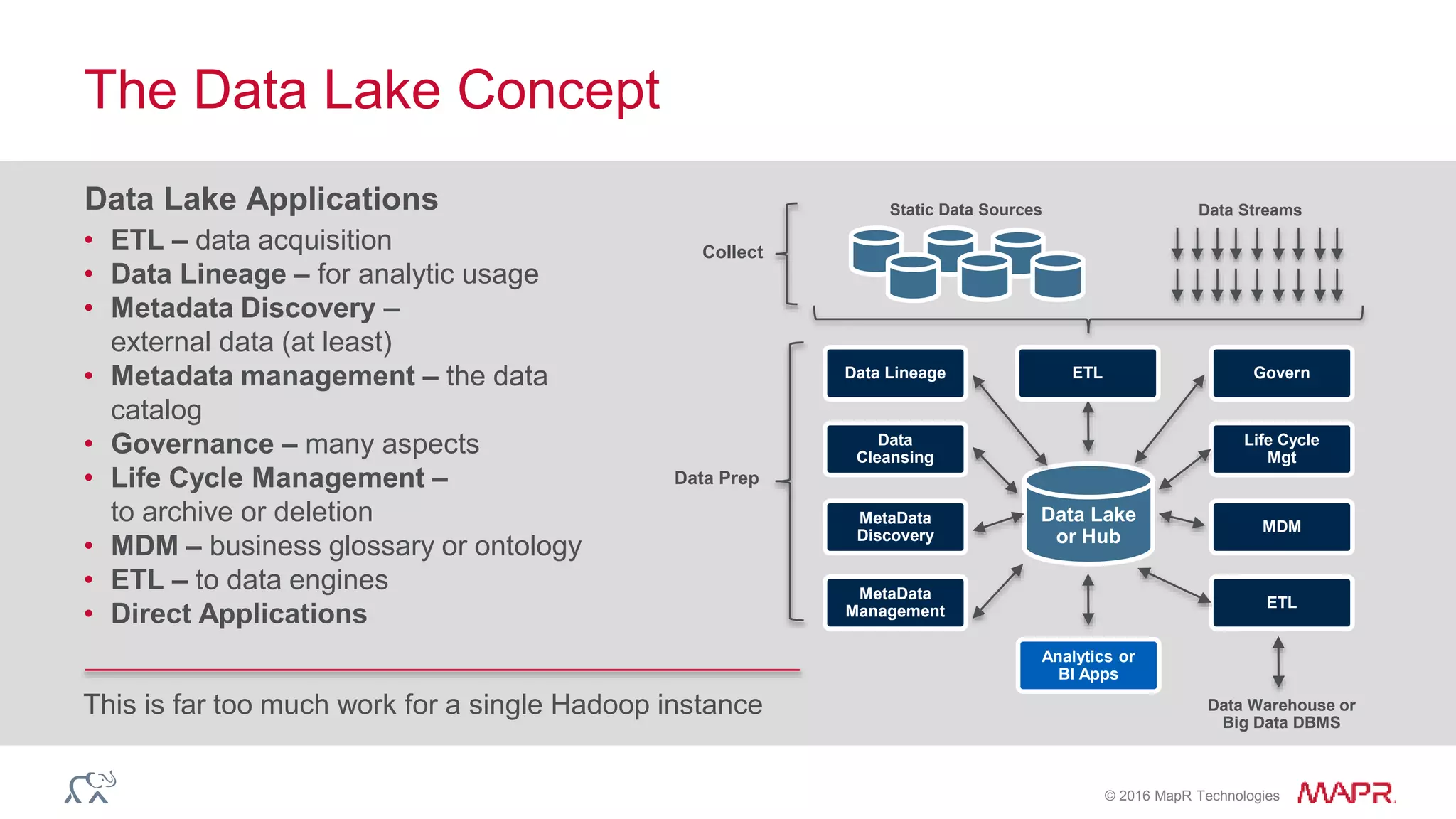 The Data Lake Concept

Data Lake Applications
• ETL – data acquisition
• Data Lineage – for analytic usage
• Metadata Discovery – external data (at least)
• Metadata management – the data catalog
• Governance – many aspects
• Life Cycle Management – to archive or deletion
• MDM – business glossary or ontology
• ETL – to data engines
• Direct Applications

This is far too much work for a single Hadoop instance

Collect

Static Data Sources

Data Streams

Data Prep

Data Lineage

ETL

Govern

Data Cleansing

Life Cycle Mgt

MetaData Discovery

Data Lake or Hub

MDM

MetaData Management

ETL

Analytics or BI Apps

Data Warehouse or Big Data DBMS

© 2016 MapR Technologies MAPR.